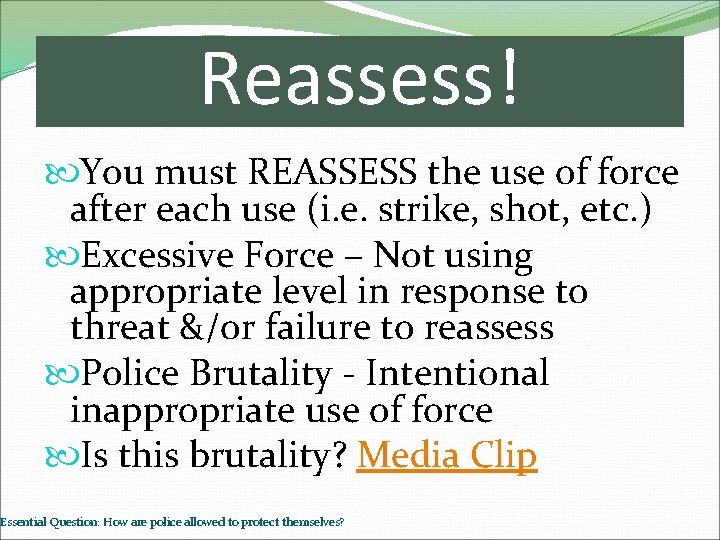 Reassess!

You must REASSESS the use of force after each use (i.e. strike, shot, etc.)

Excessive Force – Not using appropriate level in response to threat &/or failure to reassess

Police Brutality - Intentional inappropriate use of force

Is this brutality? Media Clip

Essential Question: How are police allowed to protect themselves?